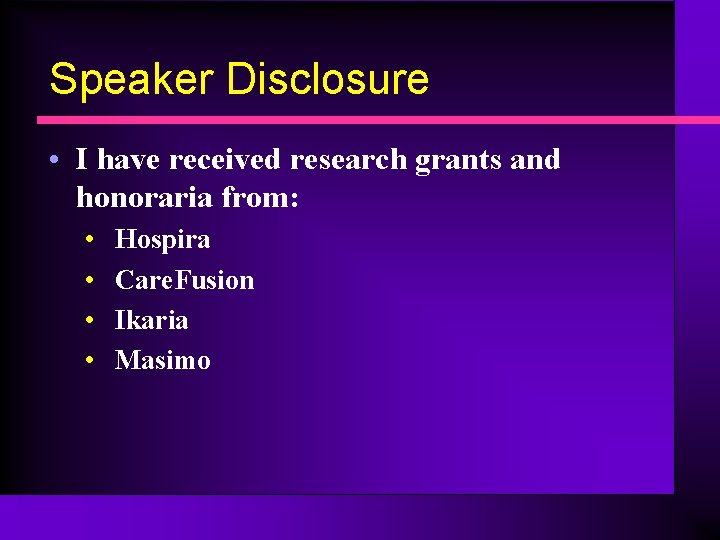 Speaker Disclosure

• I have received research grants and honoraria from:

• Hospira
• CareFusion
• Ikaria
• Masimo